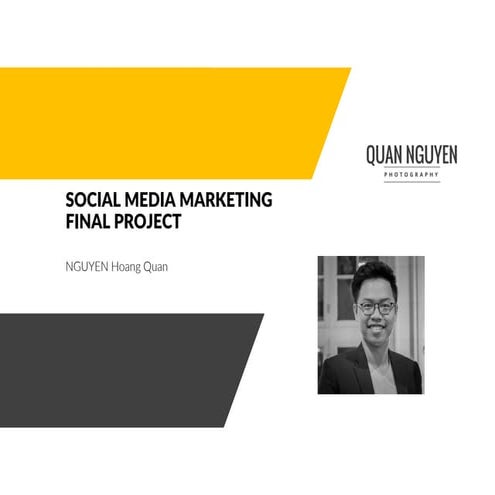 QUAN NGUYEN
PHOTOGRAPHY

SOCIAL MEDIA MARKETING FINAL PROJECT

NGUYEN Hoang Quan